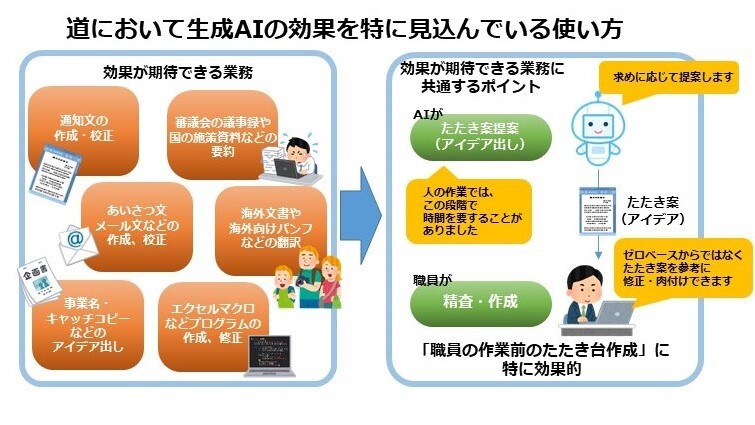 道において生成AIの効果を特に見込んでいる使い方

効果が期待できる業務

通知文の作成・校正

審議会の議事録や国の施策資料などの要約

あいさつ文メール文などの作成、校正

海外文書や海外向けパンフなどの翻訳

企画書

事業名・キャッチコピーなどのアイデア出し

エクセルマクロなどプログラムの作成、修正

効果が期待できる業務に共通するポイント

求めに応じて提案します

AIが

たたき案提案（アイデア出し）

人の作業では、この段階で時間を要することがありました

たたき案（アイデア）

ゼロベースからではなくたたき案を参考に修正・肉付けできます

職員が

精査・作成

「職員の作業前のたたき台作成」に特に効果的